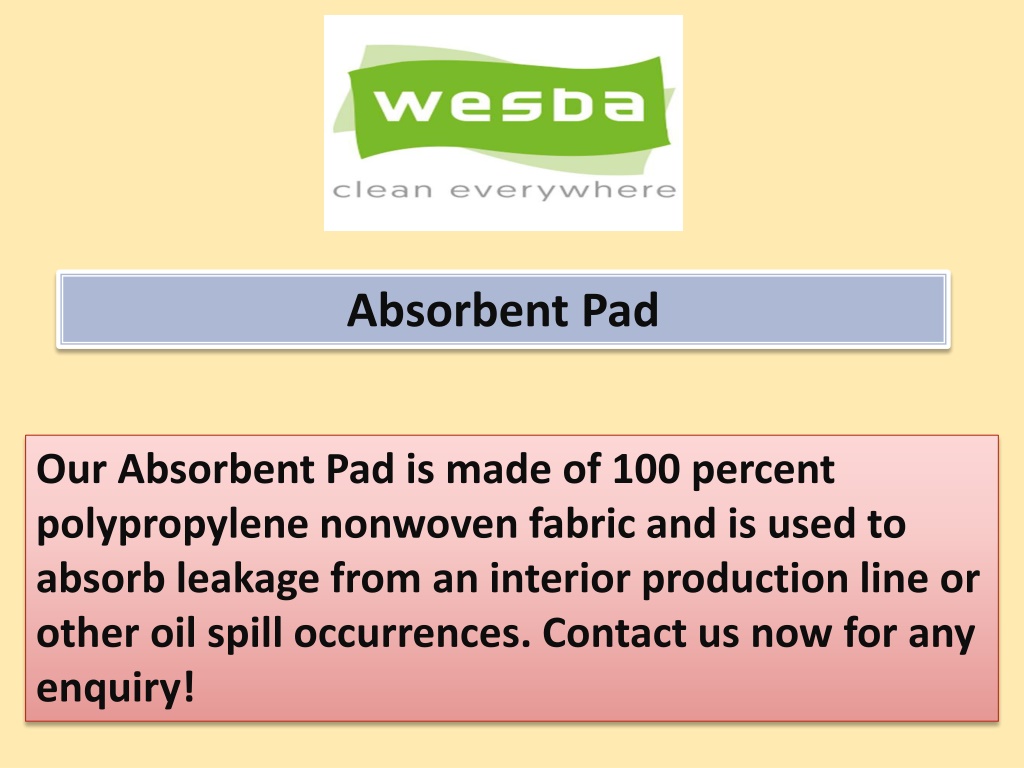 wesba
clean everywhere

Absorbent Pad

Our Absorbent Pad is made of 100 percent polypropylene nonwoven fabric and is used to absorb leakage from an interior production line or other oil spill occurrences. Contact us now for any enquiry!